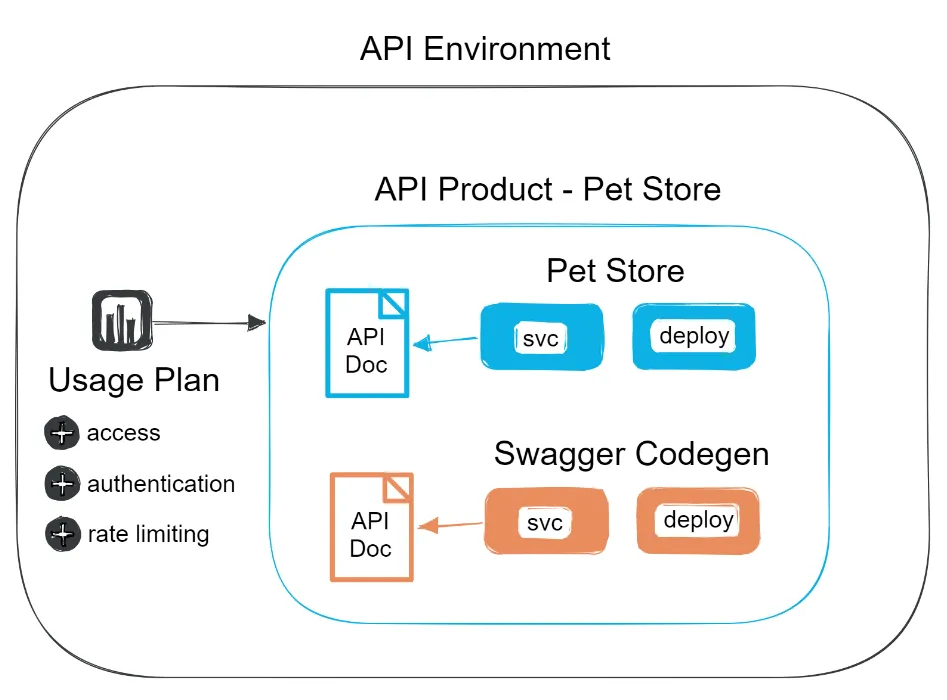 API Environment

API Product - Pet Store

Usage Plan

access

authentication

rate limiting

Pet Store

API Doc

svc

deploy

Swagger Codegen

API Doc

svc

deploy